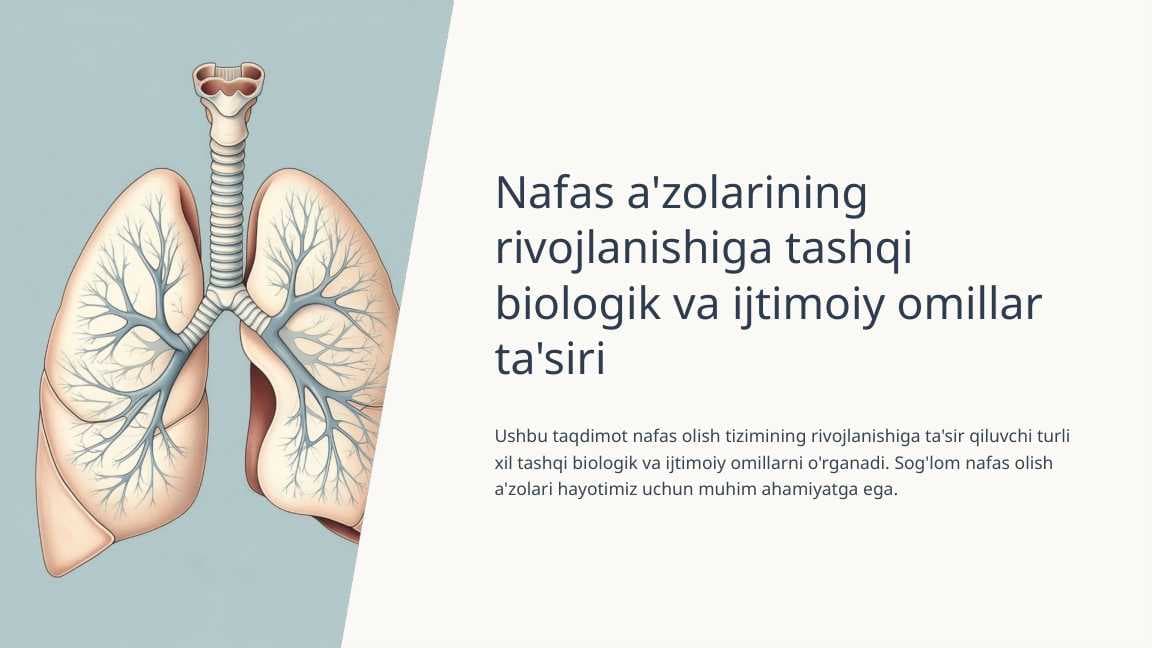 Nafas a'zolarining rivojlanishiga tashqi biologik va ijtimoiy omillar ta'siri

Ushbu taqdimot nafas olish tizimining rivojlanishiga ta'sir qiluvchi turli xil tashqi biologik va ijtimoiy omillarni o'rganadi. Sog'lom nafas olish a'zolari hayotimiz uchun muhim ahamiyatga ega.